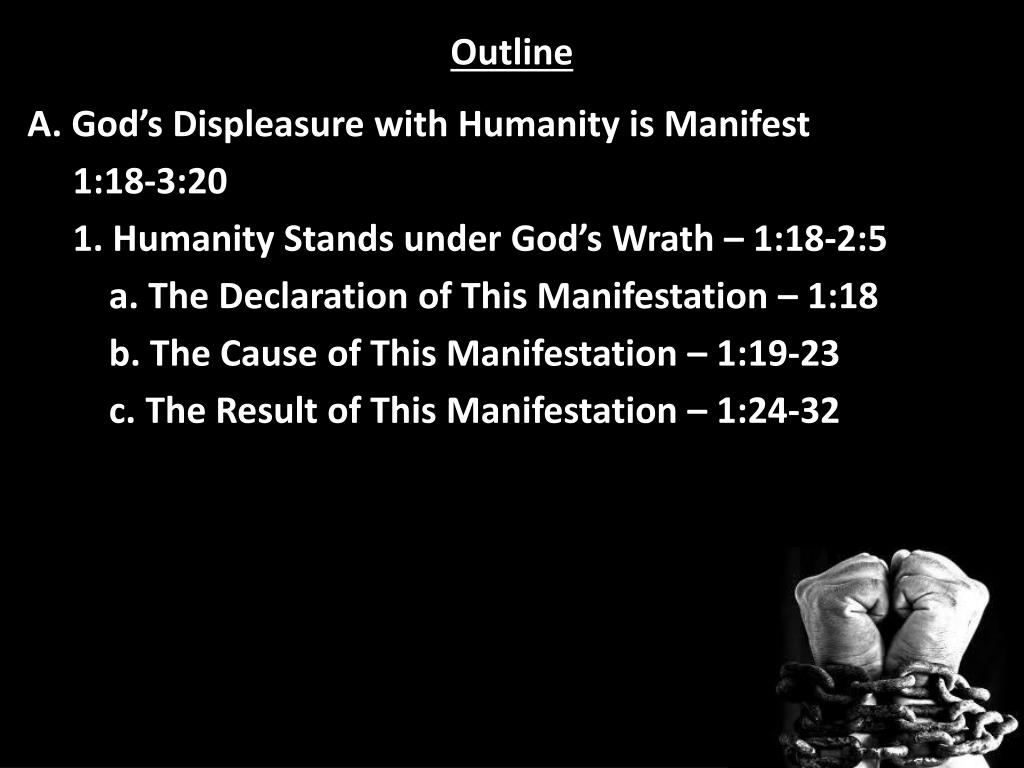 Outline

A. God’s Displeasure with Humanity is Manifest 1:18-3:20

1. Humanity Stands under God’s Wrath – 1:18-2:5

a. The Declaration of This Manifestation – 1:18

b. The Cause of This Manifestation – 1:19-23

c. The Result of This Manifestation – 1:24-32